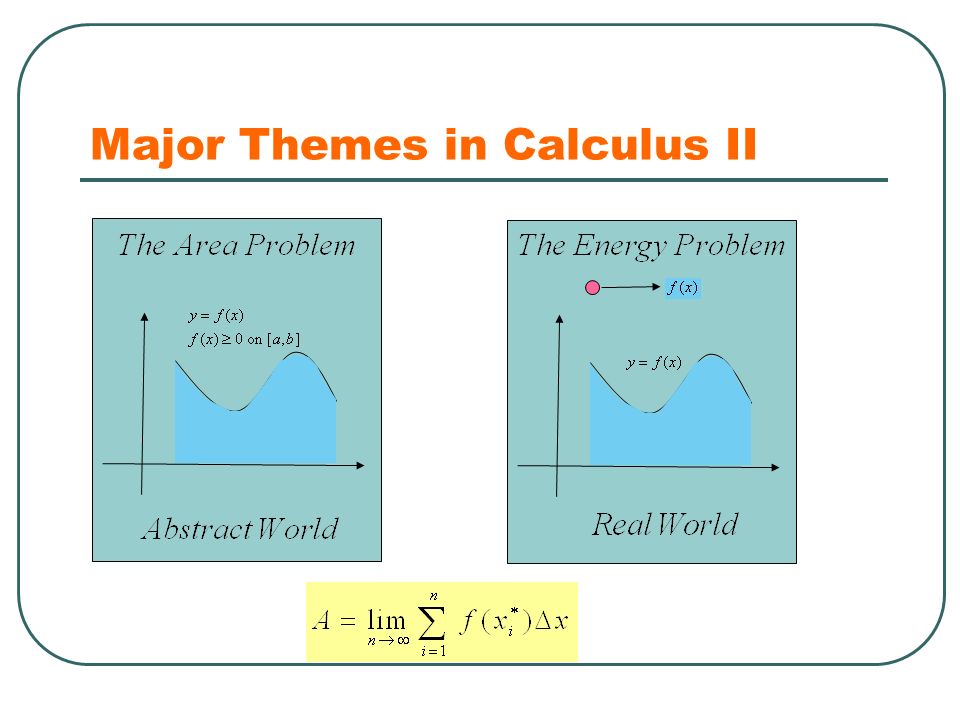 Major Themes in Calculus II

The Area Problem

$y = f(x)$
$f(x) \geq 0$ on $[a,b]$

Abstract World

The Energy Problem

$f(x)$

$y = f(x)$

Real World

$A = \lim_{n \to \infty} \sum_{i=1}^{n} f(x_i^*) \Delta x$